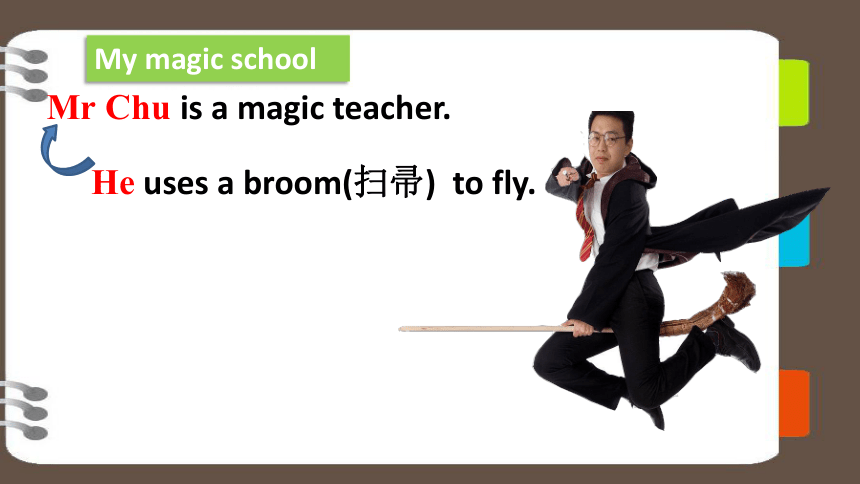 My magic school

Mr Chu is a magic teacher.

He uses a broom(扫帚) to fly.